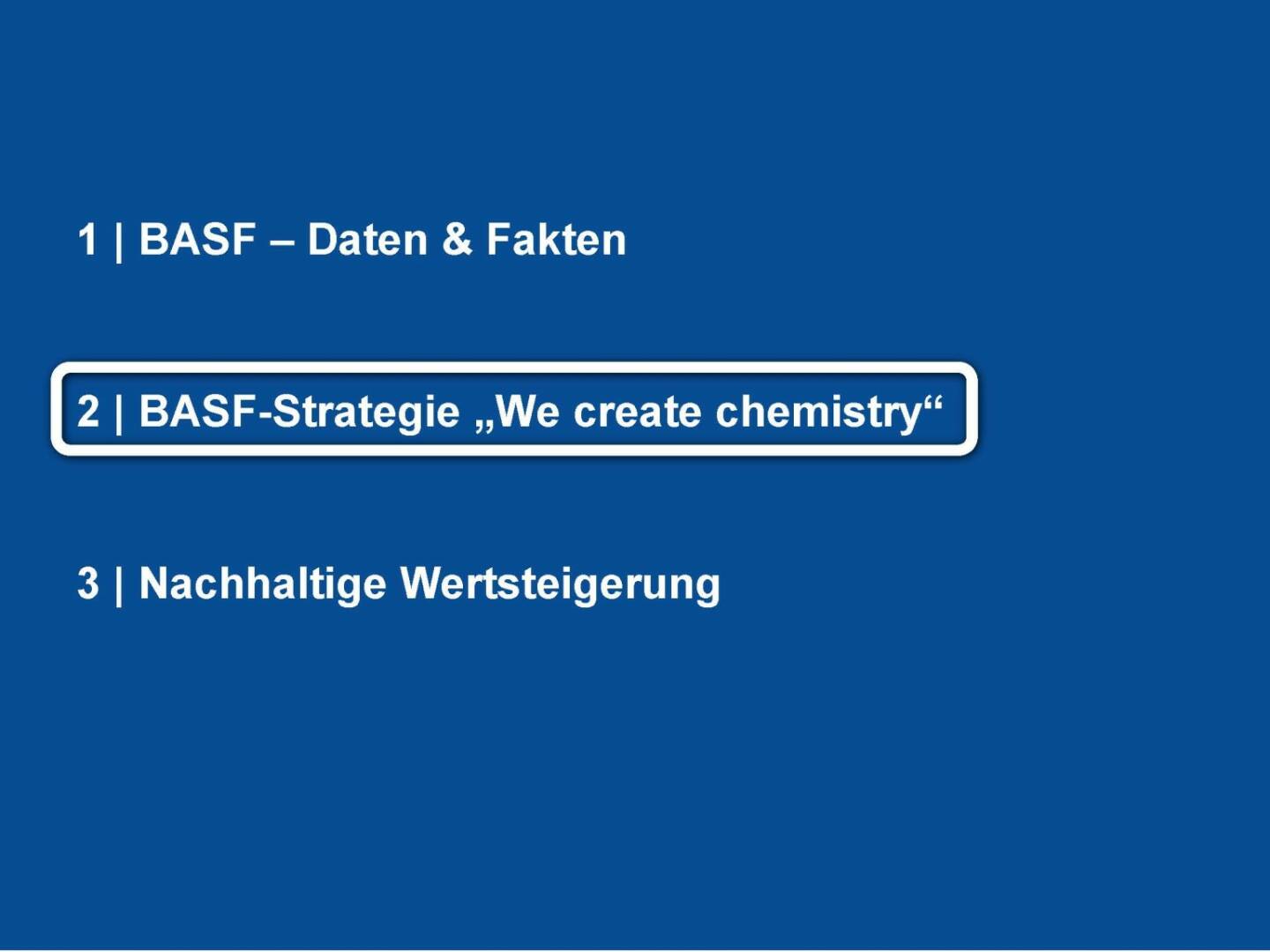 1 | BASF – Daten & Fakten

2 | BASF-Strategie „We create chemistry“

3 | Nachhaltige Wertsteigerung